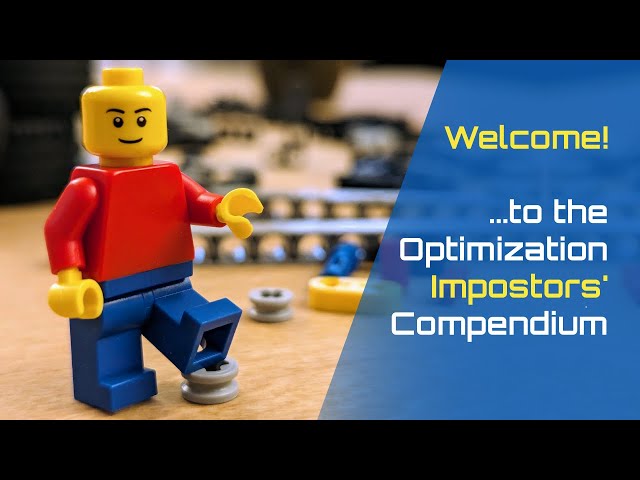 Welcome!

...to the Optimization Impostors' Compendium